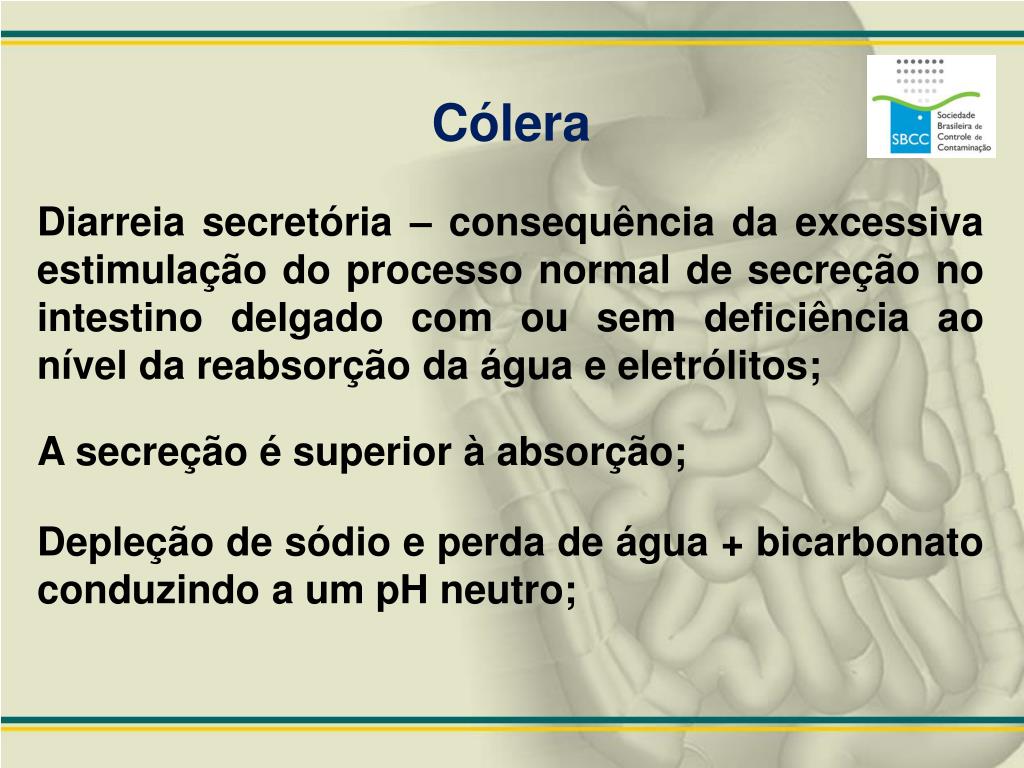 SBCC Sociedade Brasileira de Controle de Contaminação

Cólera

Diarreia secretória – consequência da excessiva estimulação do processo normal de secreção no intestino delgado com ou sem deficiência ao nível da reabsorção da água e eletrólitos;

A secreção é superior à absorção;

Depleção de sódio e perda de água + bicarbonato conduzindo a um pH neutro;